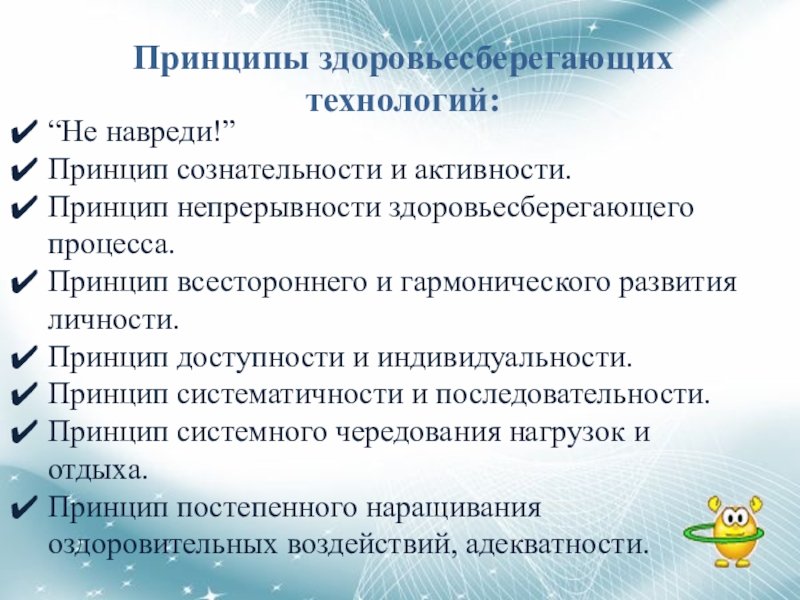 Принципы здоровьесберегающих технологий:

✔ “Не навреди!”
✔ Принцип сознательности и активности.
✔ Принцип непрерывности здоровьесберегающего процесса.
✔ Принцип всестороннего и гармонического развития личности.
✔ Принцип доступности и индивидуальности.
✔ Принцип систематичности и последовательности.
✔ Принцип системного чередования нагрузок и отдыха.
✔ Принцип постепенного наращивания оздоровительных воздействий, адекватности.